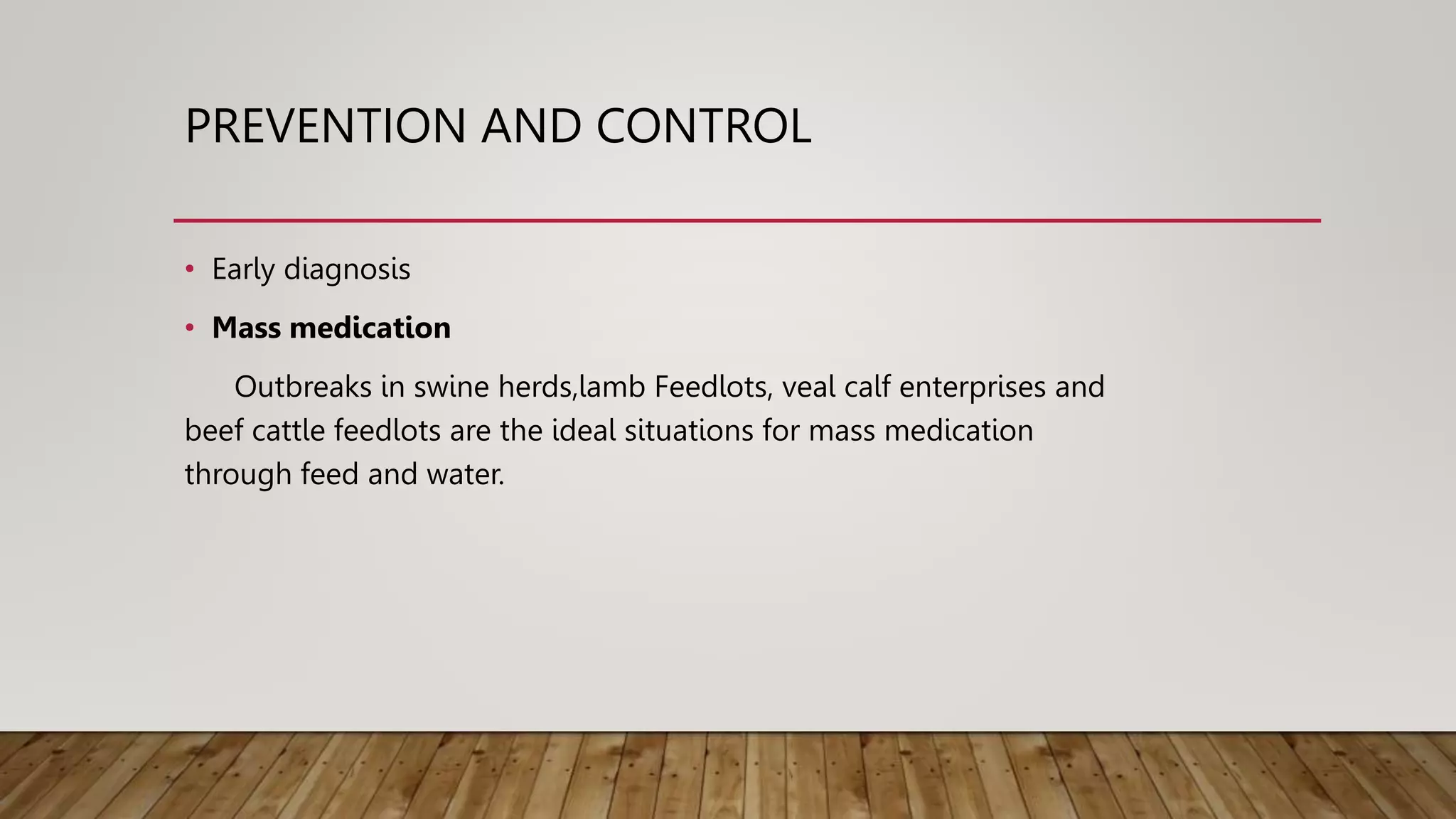 PREVENTION AND CONTROL

• Early diagnosis
• Mass medication

Outbreaks in swine herds,lamb Feedlots, veal calf enterprises and beef cattle feedlots are the ideal situations for mass medication through feed and water.